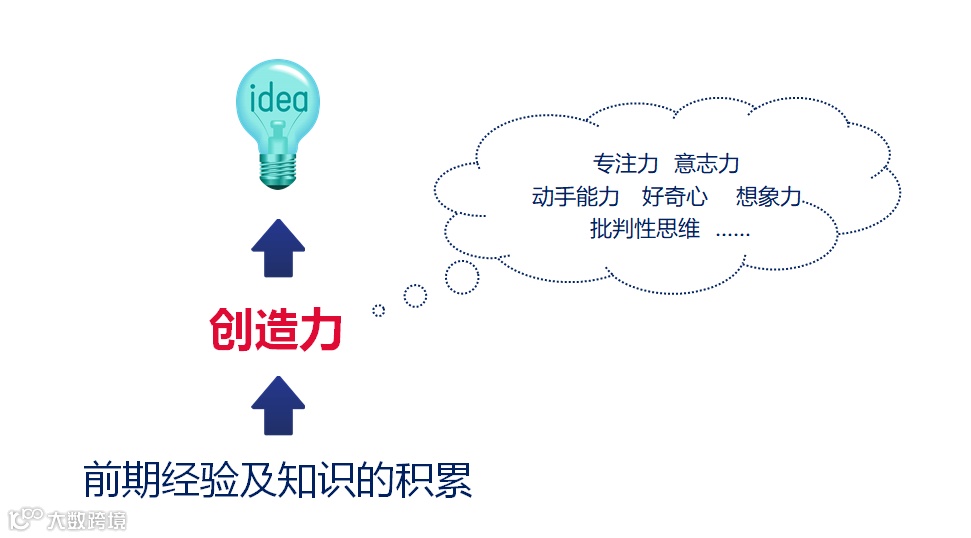 idea

专注力 意志力
动手能力 好奇心 想象力
批判性思维 ……

创造力

前期经验及知识的积累

大数跨境